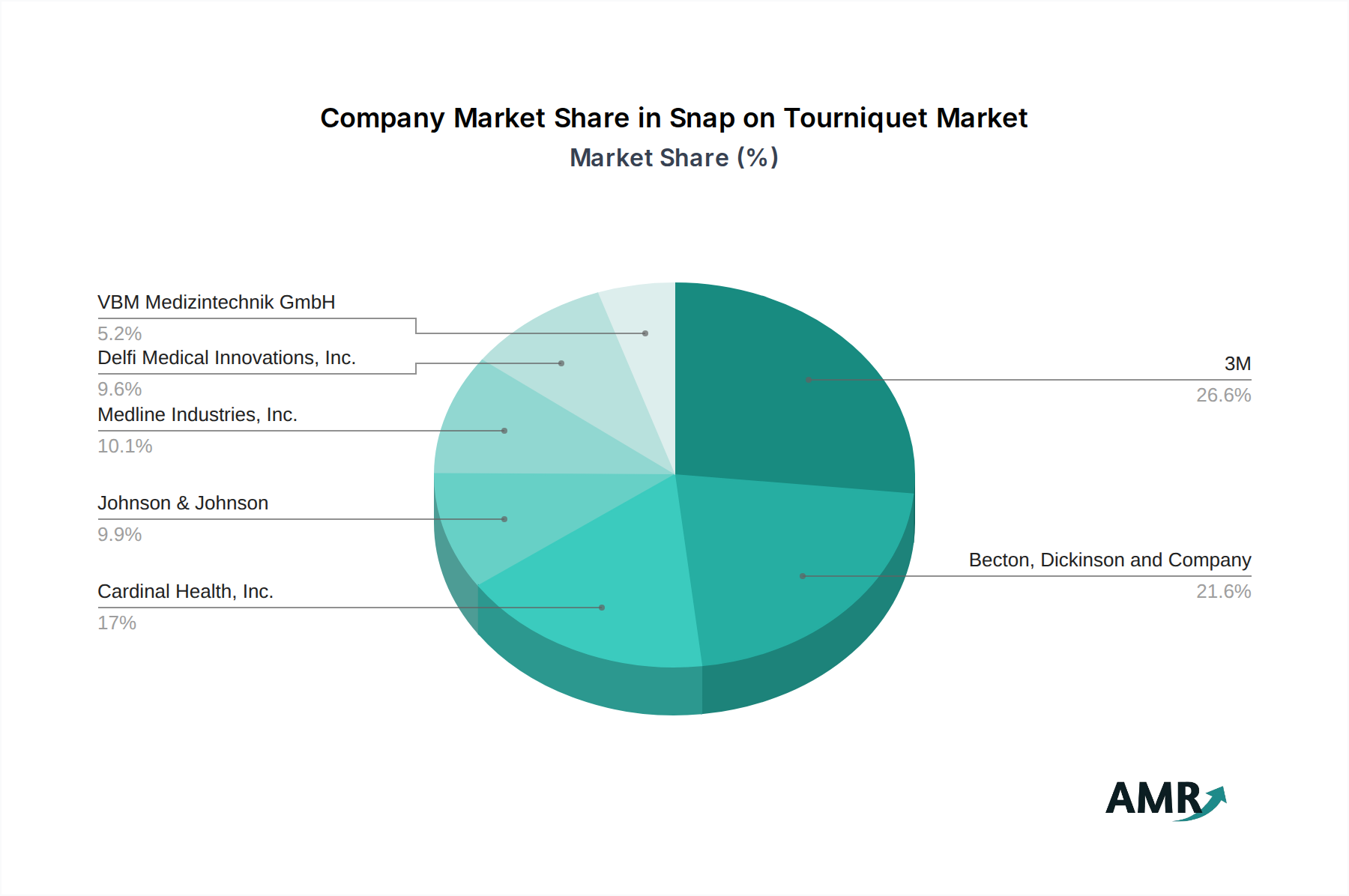 Company Market Share in Snap on Tourniquet Market
Market Share (%)

VBM Medizintechnik GmbH
5.2%
Delfi Medical Innovations, Inc.
9.6%
Medline Industries, Inc.
10.1%
Johnson & Johnson
9.9%
Cardinal Health, Inc.
17%

3M
26.6%
Becton, Dickinson and Company
21.6%

AMR